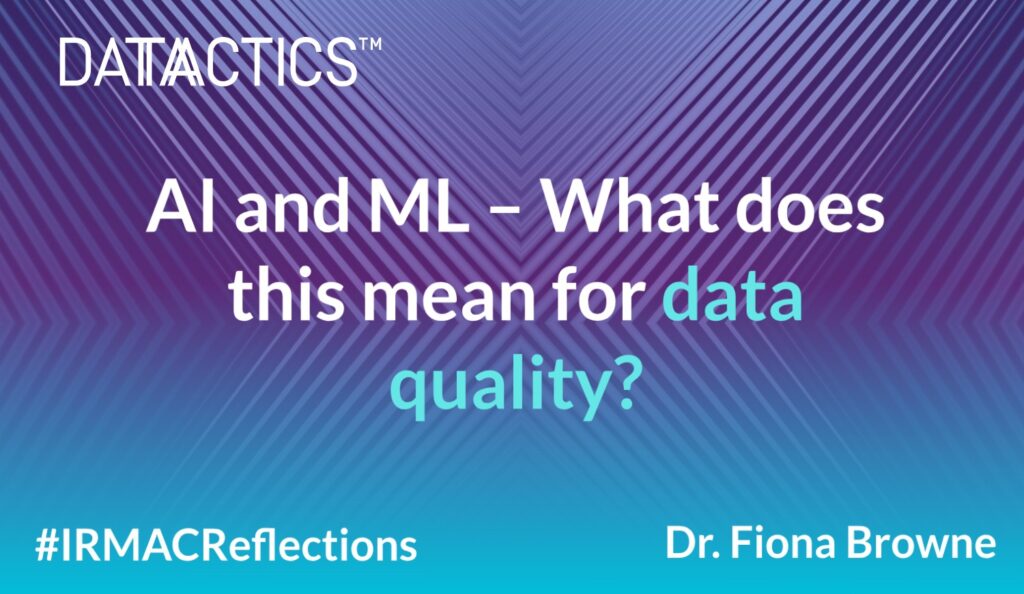 DATACTICS™

AI and ML – What does this mean for data quality?

#IRMACReflections

Dr. Fiona Browne